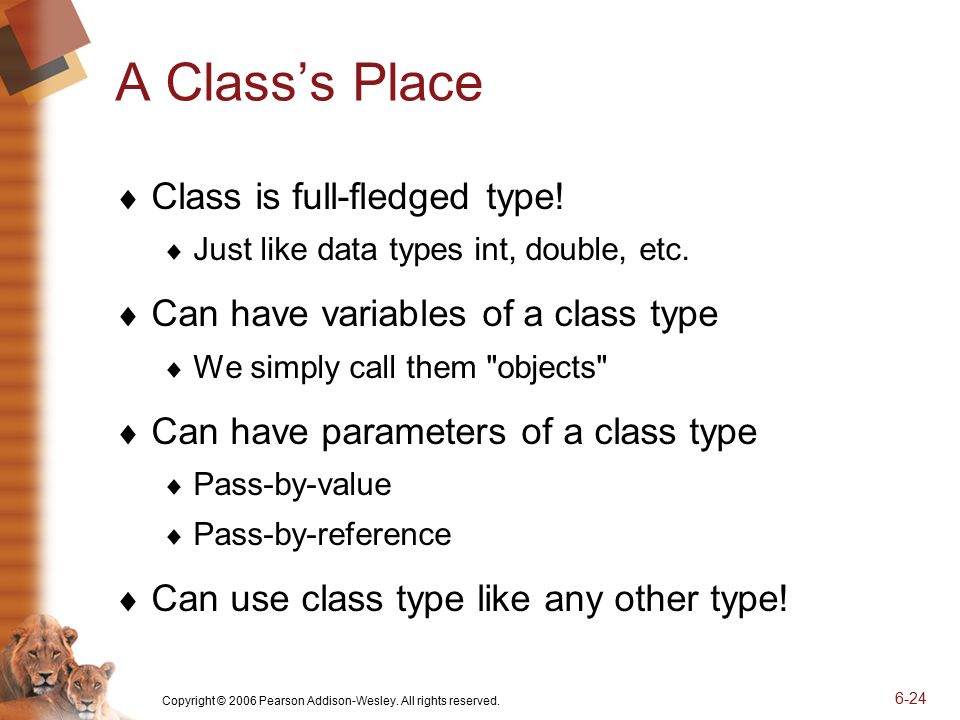 A Class's Place

♦ Class is full-fledged type!
  ♦ Just like data types int, double, etc.

♦ Can have variables of a class type
  ♦ We simply call them "objects"

♦ Can have parameters of a class type
  ♦ Pass-by-value
  ♦ Pass-by-reference

♦ Can use class type like any other type!

Copyright © 2006 Pearson Addison-Wesley. All rights reserved.

6-24